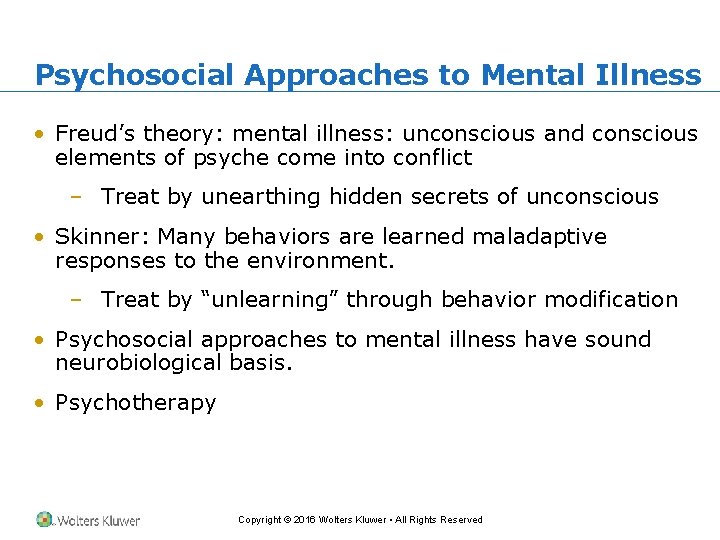 Psychosocial Approaches to Mental Illness

• Freud’s theory: mental illness: unconscious and conscious elements of psyche come into conflict

– Treat by unearthing hidden secrets of unconscious

• Skinner: Many behaviors are learned maladaptive responses to the environment.

– Treat by “unlearning” through behavior modification

• Psychosocial approaches to mental illness have sound neurobiological basis.

• Psychotherapy

Wolters Kluwer

Copyright © 2016 Wolters Kluwer • All Rights Reserved